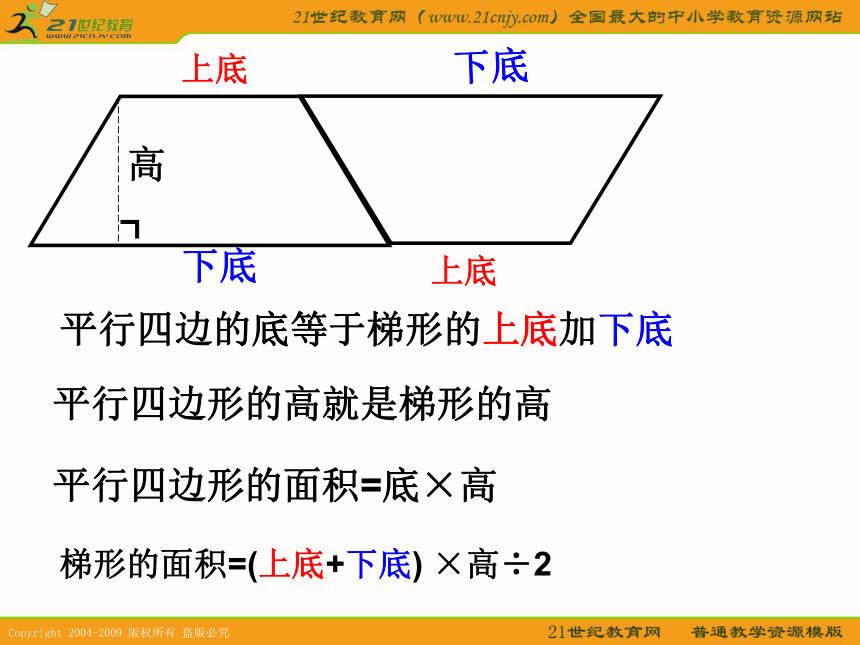 21世纪教育 www.21cnjy.com

21世纪教育网（www.21cnjy.com）全国最大的中小学教育资源网站

上底

下底

高

下底

上底

平行四边的底等于梯形的上底加下底

平行四边形的高就是梯形的高

平行四边形的面积=底×高

梯形的面积=(上底+下底) ×高÷2

Copyright 2004-2009 版权所有 盗版必究

21世纪教育网 普通教学资源模版